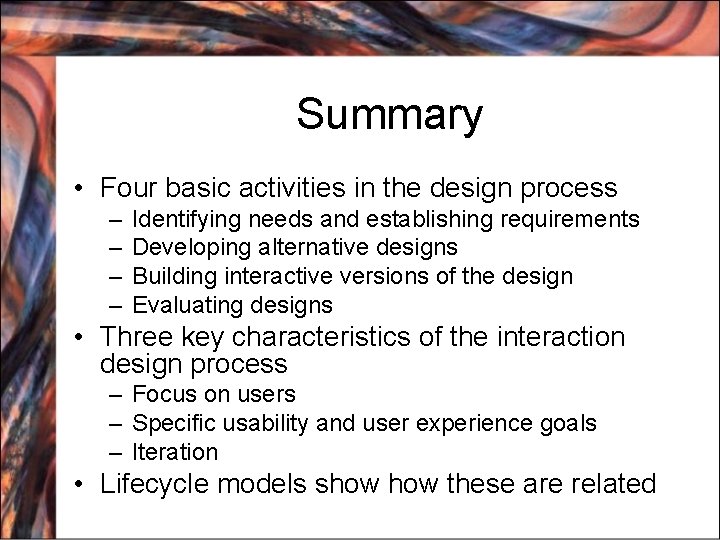 Summary

• Four basic activities in the design process
– Identifying needs and establishing requirements
– Developing alternative designs
– Building interactive versions of the design
– Evaluating designs
• Three key characteristics of the interaction design process
– Focus on users
– Specific usability and user experience goals
– Iteration
• Lifecycle models show how these are related